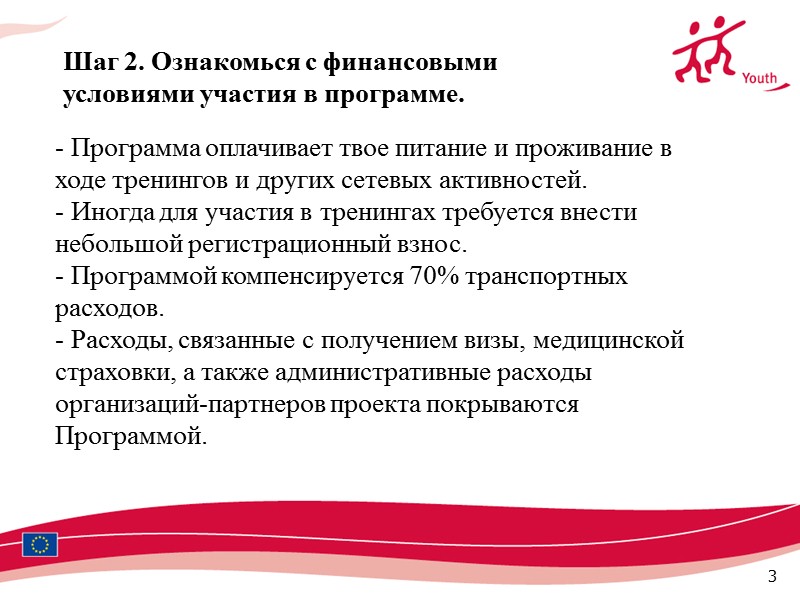 Шаг 2. Ознакомься с финансовыми условиями участия в программе.

Youth

- Программа оплачивает твое питание и проживание в ходе тренингов и других сетевых активностей.
- Иногда для участия в тренингах требуется внести небольшой регистрационный взнос.
- Программой компенсируется 70% транспортных расходов.
- Расходы, связанные с получением визы, медицинской страховки, а также административные расходы организаций-партнеров проекта покрываются Программой.

3